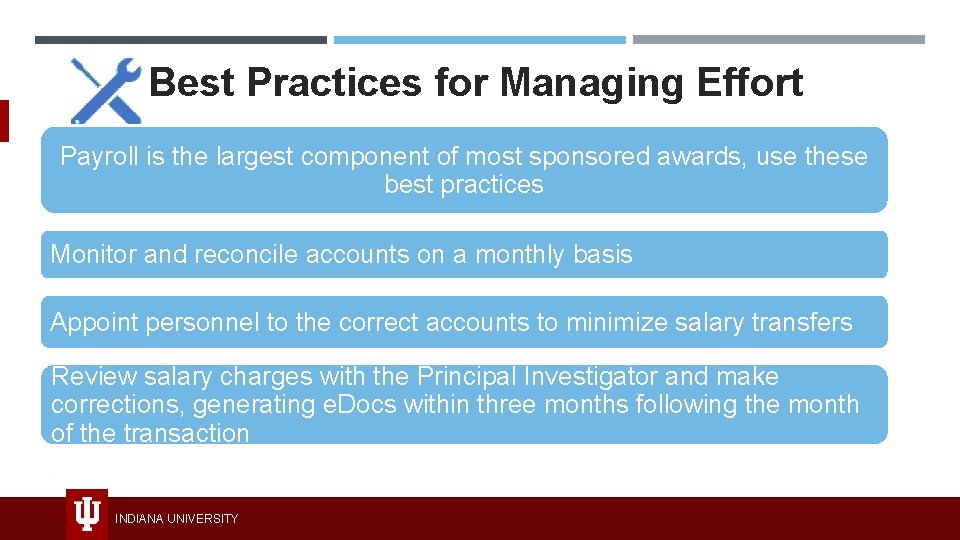 Best Practices for Managing Effort

Payroll is the largest component of most sponsored awards, use these best practices

Monitor and reconcile accounts on a monthly basis

Appoint personnel to the correct accounts to minimize salary transfers

Review salary charges with the Principal Investigator and make corrections, generating eDocs within three months following the month of the transaction

INDIANA UNIVERSITY